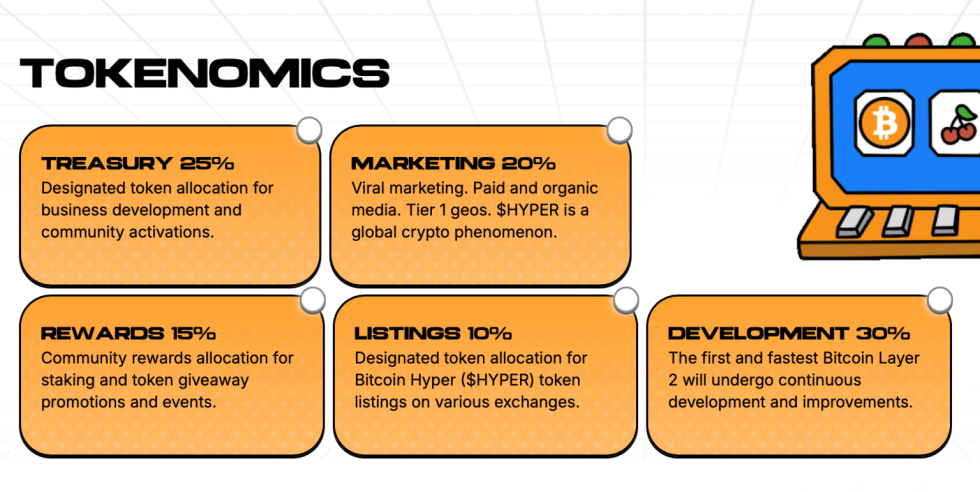 TOKENOMICS

TREASURY 25%
Designated token allocation for business development and community activations.

MARKETING 20%
Viral marketing. Paid and organic media. Tier 1 geos. $HYPER is a global crypto phenomenon.

REWARDS 15%
Community rewards allocation for staking and token giveaway promotions and events.

LISTINGS 10%
Designated token allocation for Bitcoin Hyper ($HYPER) token listings on various exchanges.

DEVELOPMENT 30%
The first and fastest Bitcoin Layer 2 will undergo continuous development and improvements.